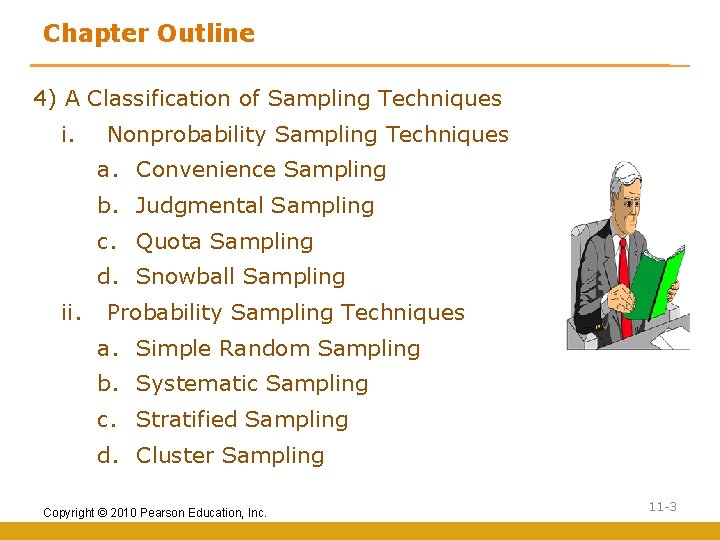 Chapter Outline

4) A Classification of Sampling Techniques

i. Nonprobability Sampling Techniques

a. Convenience Sampling

b. Judgmental Sampling

c. Quota Sampling

d. Snowball Sampling

ii. Probability Sampling Techniques

a. Simple Random Sampling

b. Systematic Sampling

c. Stratified Sampling

d. Cluster Sampling

Copyright © 2010 Pearson Education, Inc.

11-3